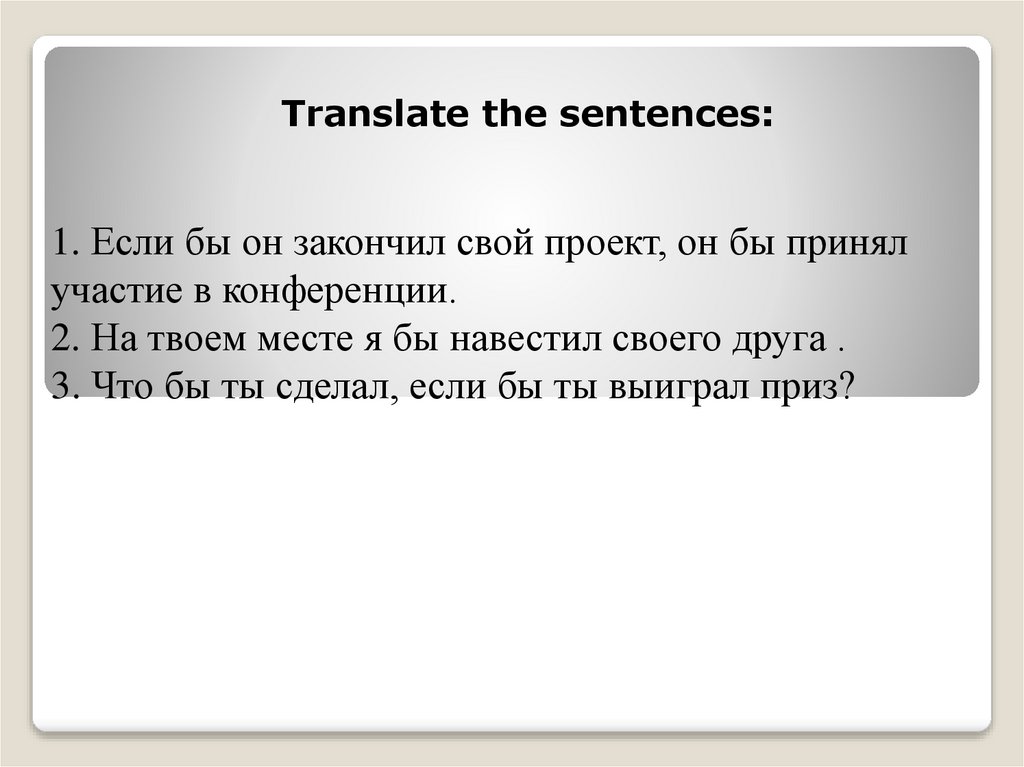 Translate the sentences:

1. Если бы он закончил свой проект, он бы принял участие в конференции.
2. На твоем месте я бы навестил своего друга .
3. Что бы ты сделал, если бы ты выиграл приз?